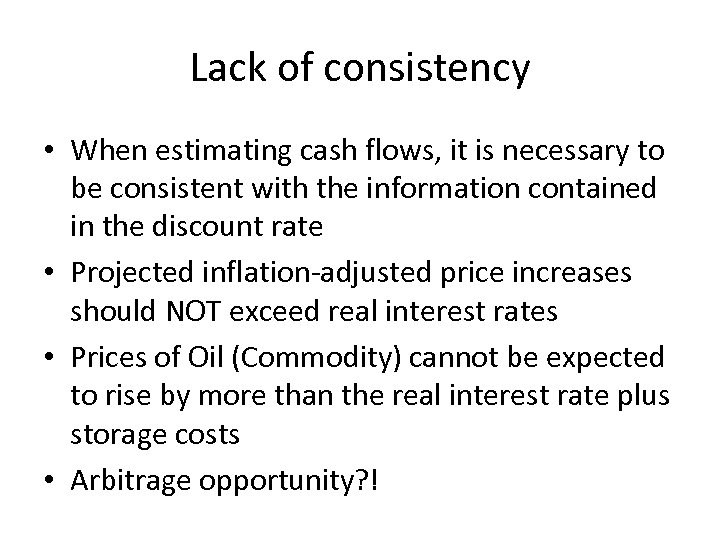 Lack of consistency

• When estimating cash flows, it is necessary to be consistent with the information contained in the discount rate

• Projected inflation-adjusted price increases should NOT exceed real interest rates

• Prices of Oil (Commodity) cannot be expected to rise by more than the real interest rate plus storage costs

• Arbitrage opportunity?!